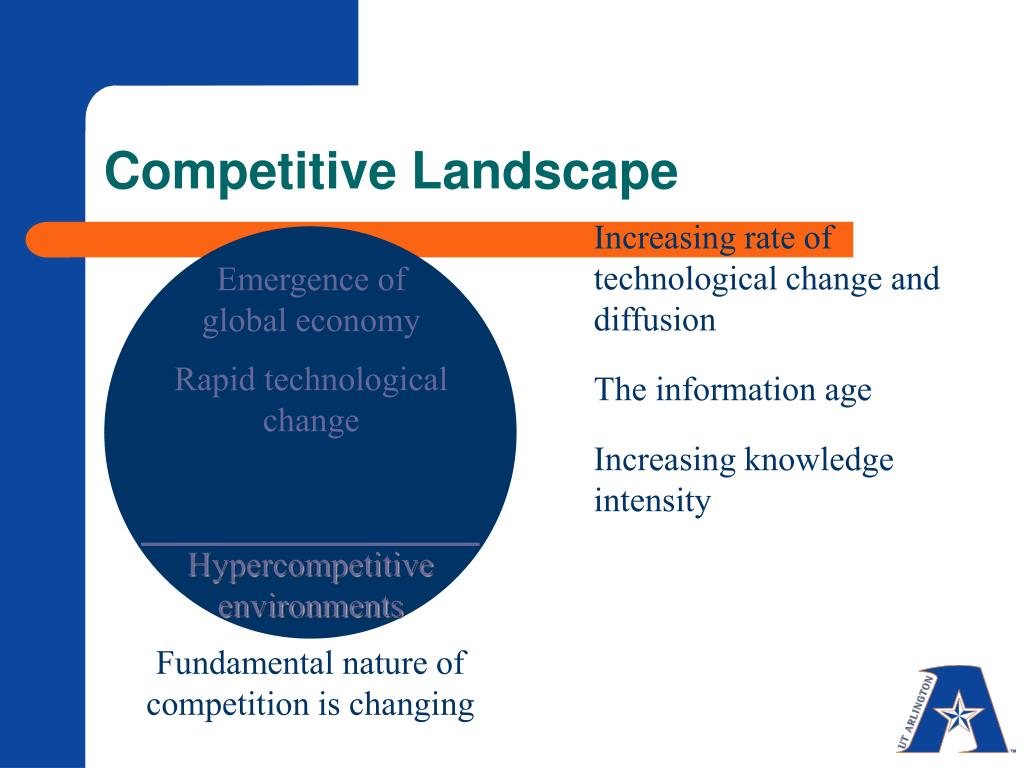 Competitive Landscape

Emergence of global economy

Rapid technological change

Hypercompetitive environments

Fundamental nature of competition is changing

Increasing rate of technological change and diffusion

The information age

Increasing knowledge intensity

UT ARLINGTON